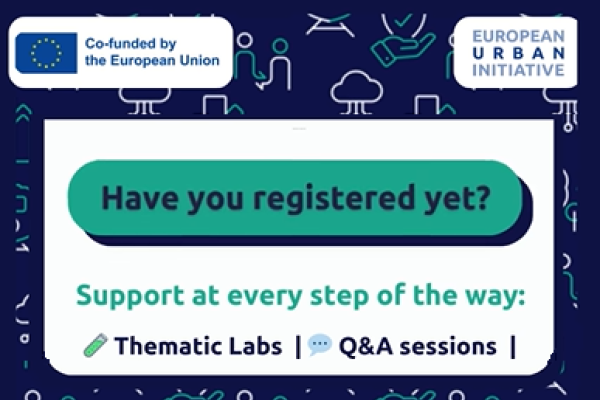 Co-funded by the European Union

EUROPEAN URBAN INITIATIVE

Have you registered yet?

Support at every step of the way:

Thematic Labs | Q&A sessions |